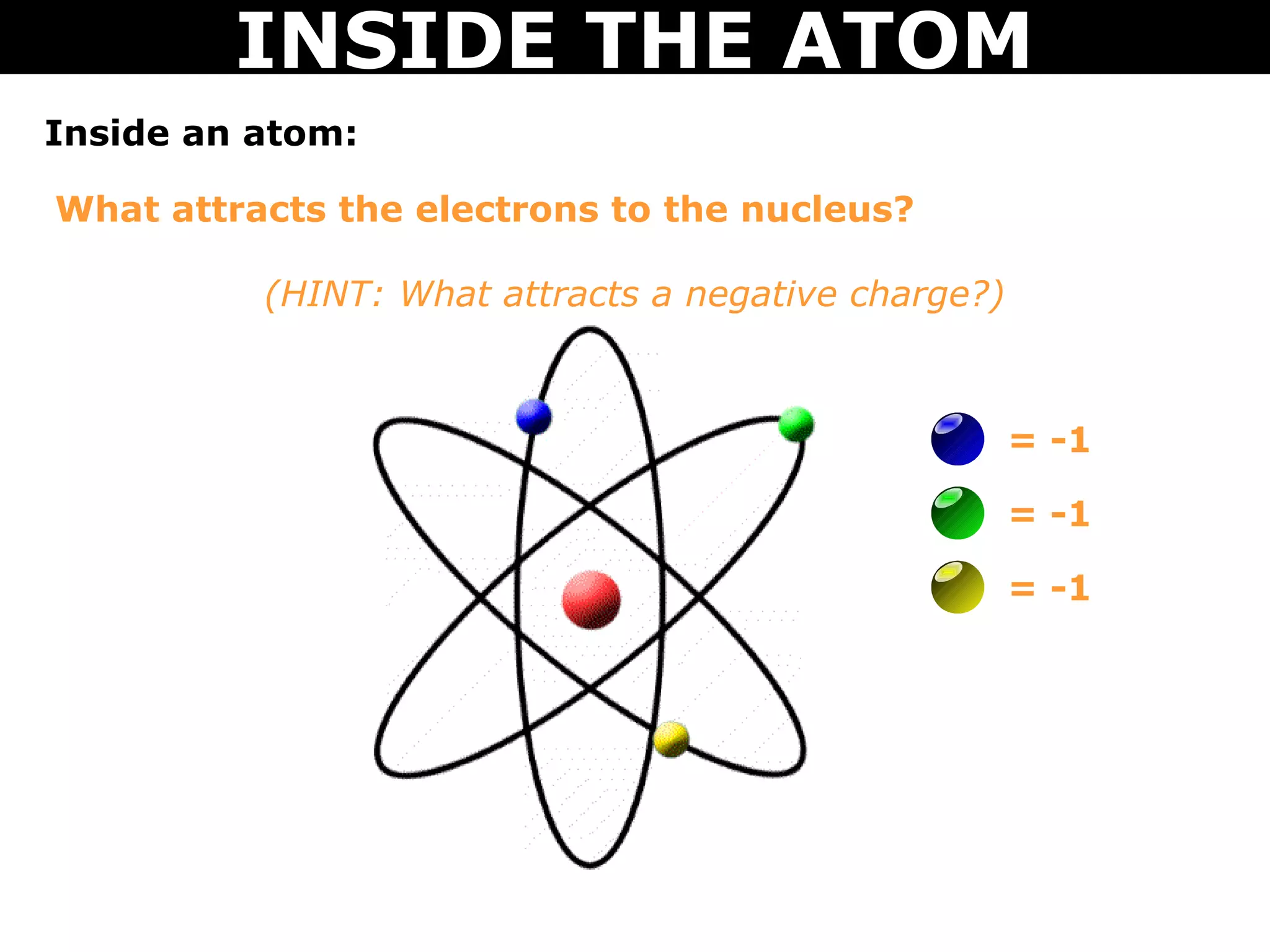 INSIDE THE ATOM

Inside an atom:

What attracts the electrons to the nucleus?

(HINT: What attracts a negative charge?)

= -1

= -1

= -1